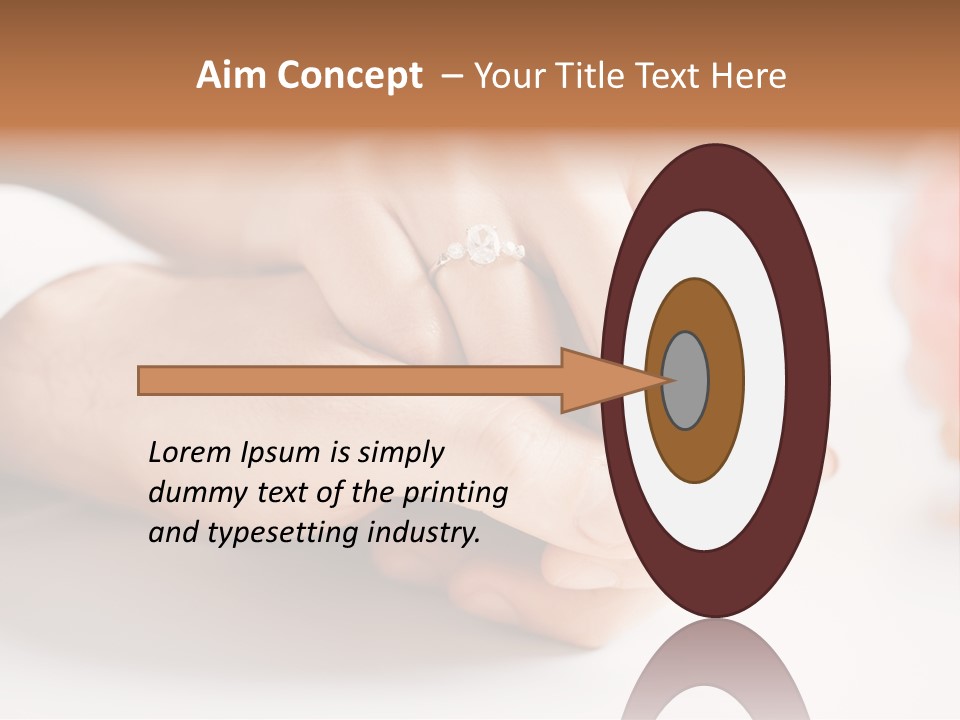 Aim Concept – Your Title Text Here

Lorem Ipsum is simply dummy text of the printing and typesetting industry.